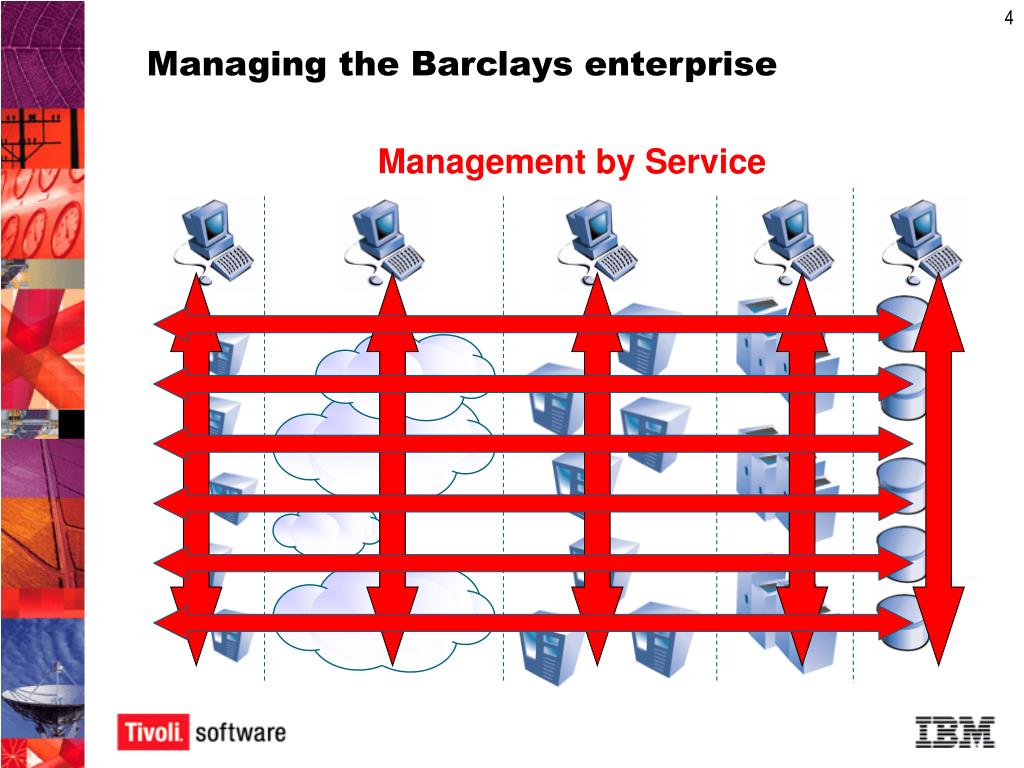 4

Managing the Barclays enterprise

Management by Service

Tivoli. software

IBM